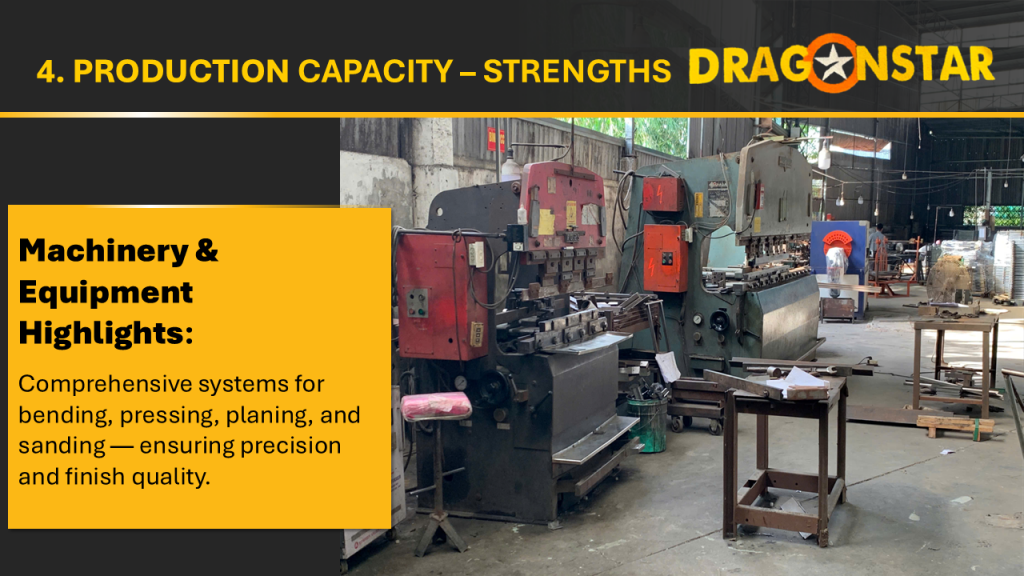 4. PRODUCTION CAPACITY – STRENGTHS

DRAGONSTAR

Machinery & Equipment Highlights:

Comprehensive systems for bending, pressing, planing, and sanding — ensuring precision and finish quality.